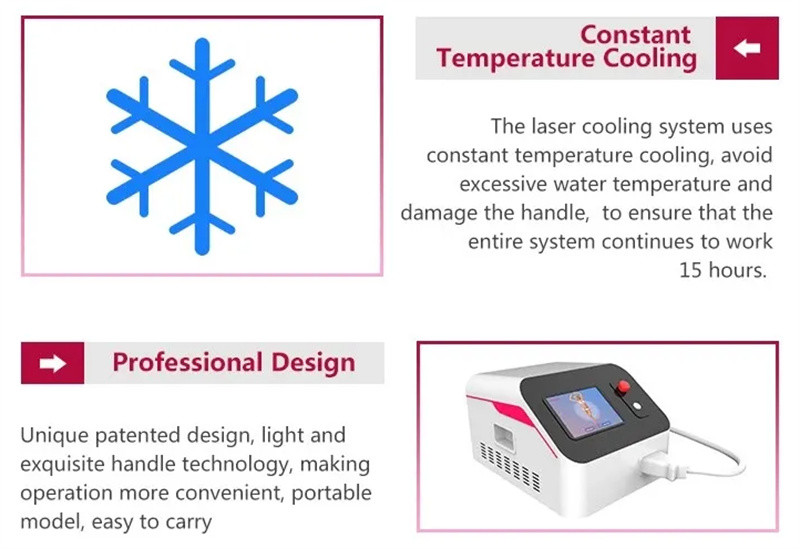 Constant Temperature Cooling

The laser cooling system uses constant temperature cooling, avoid excessive water temperature and damage the handle,  to ensure that the entire system continues to work 15 hours.

Professional Design

Unique patented design, light and exquisite handle technology, making operation more convenient, portable model, easy to carry